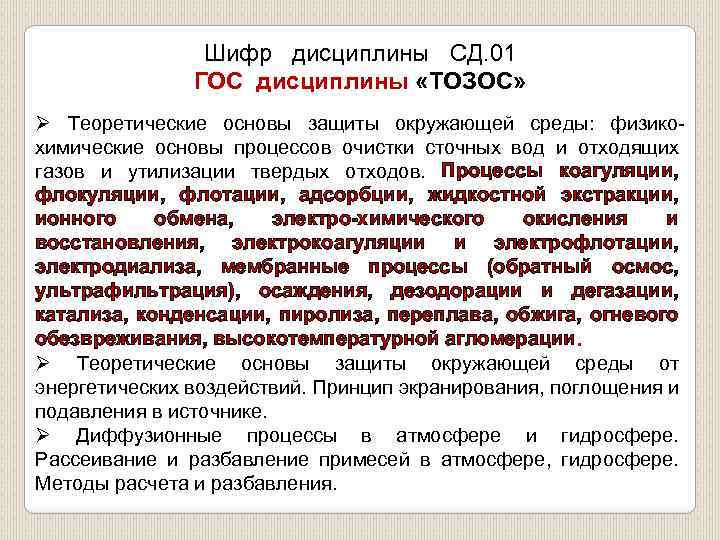 Шифр дисциплины СД.01
ГОС дисциплины «ТОЗОС»

➢ Теоретические основы защиты окружающей среды: физико-химические основы процессов очистки сточных вод и отходящих газов и утилизации твердых отходов. Процессы коагуляции, флокуляции, флотации, адсорбции, жидкостной экстракции, ионного обмена, электро-химического окисления и восстановления, электрокоагуляции и электрофлотации, электродиализа, мембранные процессы (обратный осмос, ультрафильтрация), осаждения, дезодорации и дегазации, катализа, конденсации, пиролиза, переплава, обжига, огневого обезвреживания, высокотемпературной агломерации.

➢ Теоретические основы защиты окружающей среды от энергетических воздействий. Принцип экранирования, поглощения и подавления в источнике.

➢ Диффузионные процессы в атмосфере и гидросфере. Рассеивание и разбавление примесей в атмосфере, гидросфере. Методы расчета и разбавления.